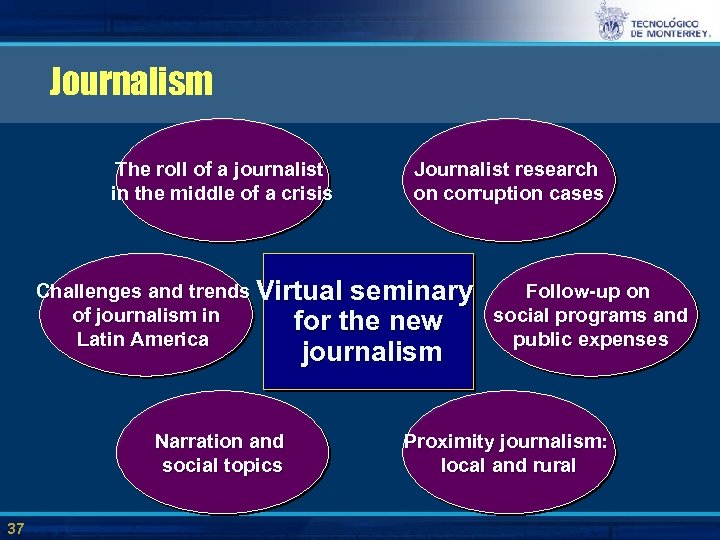 TECNOLÓGICO DE MONTERREY.

Journalism

The roll of a journalist in the middle of a crisis

Journalist research on corruption cases

Challenges and trends of journalism in Latin America

Virtual seminary for the new journalism

Follow-up on social programs and public expenses

Narration and social topics

Proximity journalism: local and rural

37